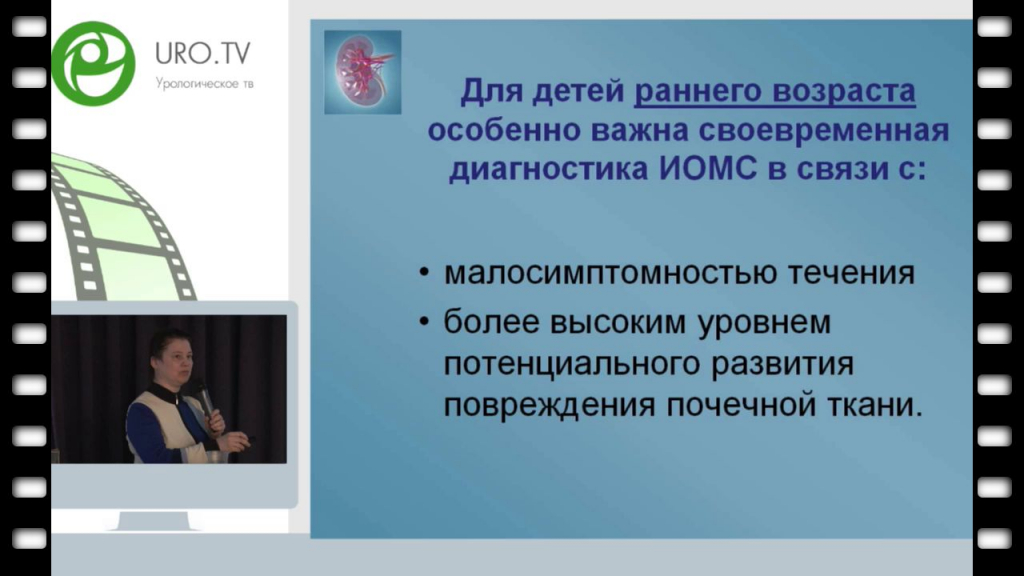 URO.TV
Урологическое тв

Для детей раннего возраста особенно важна своевременная диагностика ИОМС в связи с:

• малосимптомностью течения
• более высоким уровнем потенциального развития повреждения почечной ткани.